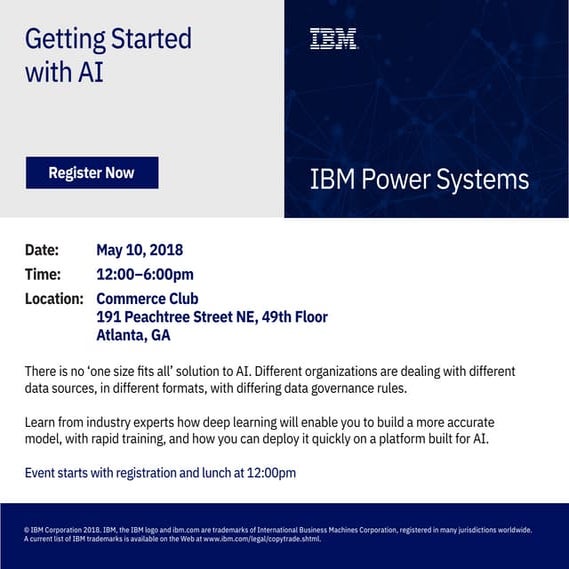 Getting Started with AI

Register Now

IBM

IBM Power Systems

Date: May 10, 2018
Time: 12:00–6:00pm
Location: Commerce Club
191 Peachtree Street NE, 49th Floor
Atlanta, GA

There is no 'one size fits all' solution to AI. Different organizations are dealing with different data sources, in different formats, with differing data governance rules.

Learn from industry experts how deep learning will enable you to build a more accurate model, with rapid training, and how you can deploy it quickly on a platform built for AI.

Event starts with registration and lunch at 12:00pm

© IBM Corporation 2018. IBM, the IBM logo and ibm.com are trademarks of International Business Machines Corporation, registered in many jurisdictions worldwide. A current list of IBM trademarks is available on the Web at www.ibm.com/legal/copytrade.shtml.